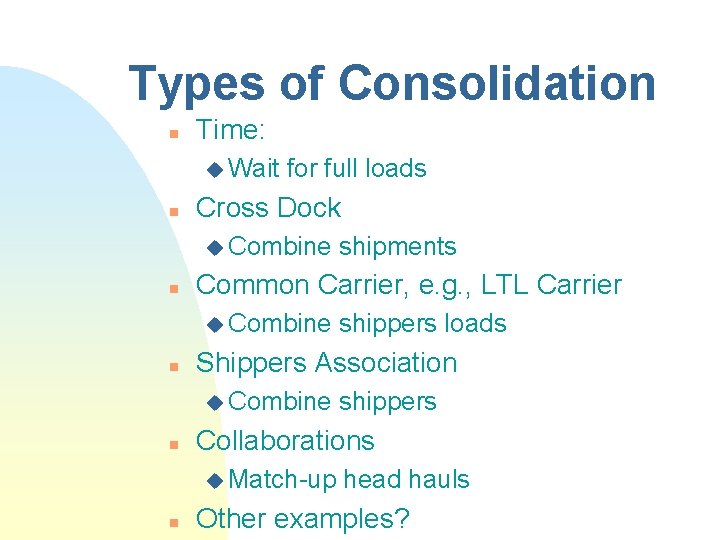 Types of Consolidation

- Time:
  - Wait for full loads
- Cross Dock
  - Combine shipments
- Common Carrier, e.g., LTL Carrier
  - Combine shippers loads
- Shippers Association
  - Combine shippers
- Collaborations
  - Match-up head hauls
- Other examples?